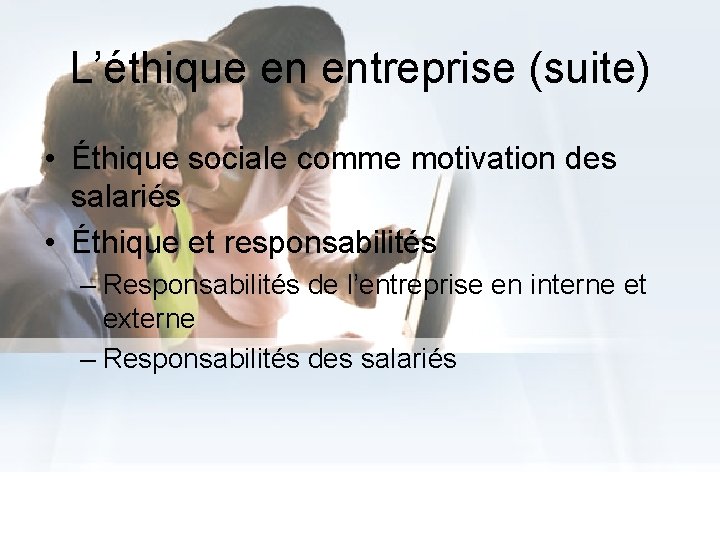 L’éthique en entreprise (suite)

• Éthique sociale comme motivation des salariés
• Éthique et responsabilités
– Responsabilités de l’entreprise en interne et externe
– Responsabilités des salariés